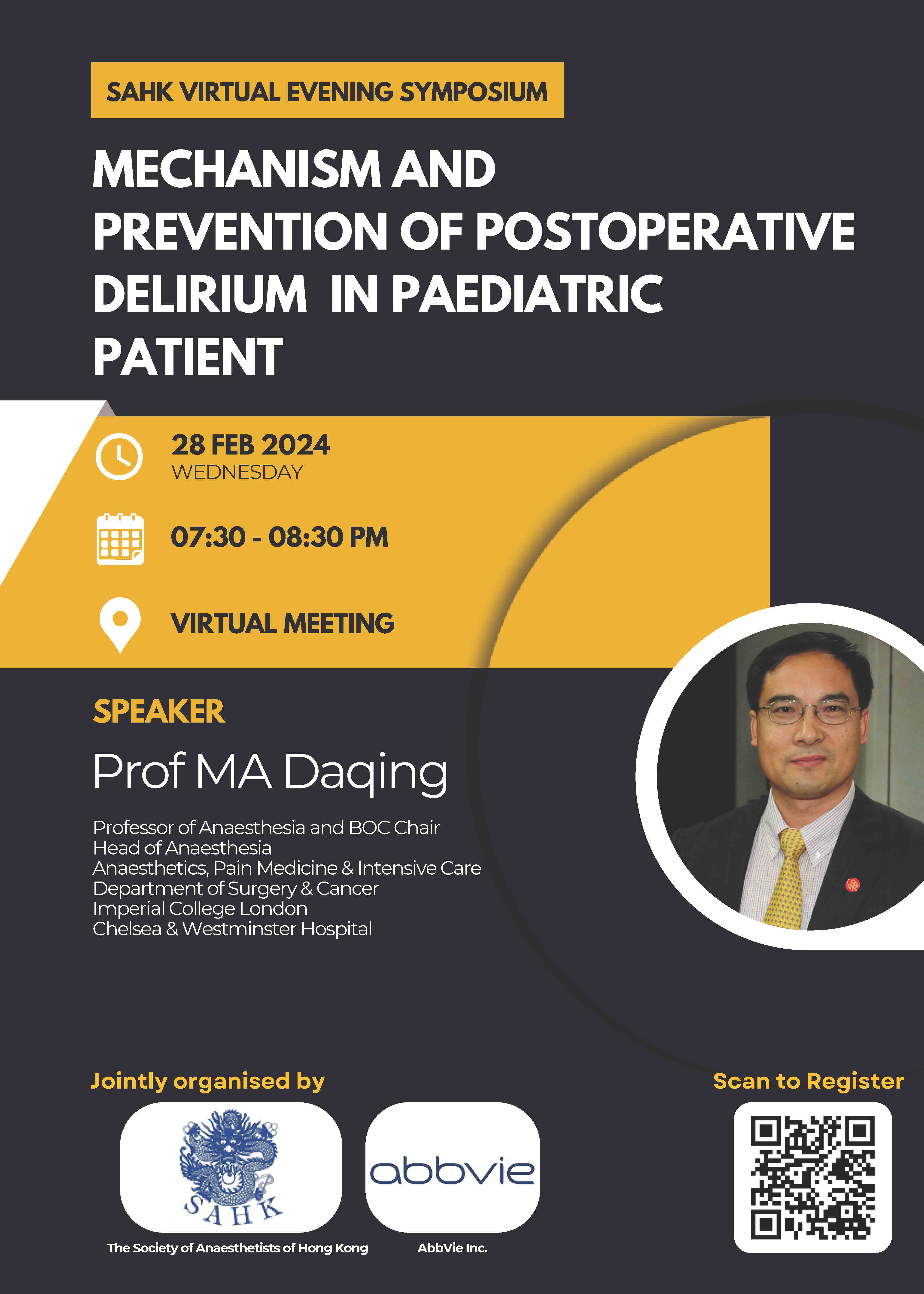 SAHK VIRTUAL EVENING SYMPOSIUM

MECHANISM AND PREVENTION OF POSTOPERATIVE DELIRIUM IN PAEDIATRIC PATIENT

28 FEB 2024
WEDNESDAY

07:30 - 08:30 PM

VIRTUAL MEETING

SPEAKER

Prof MA Daqing

Professor of Anaesthesia and BOC Chair
Head of Anaesthesia
Anaesthetics, Pain Medicine & Intensive Care
Department of Surgery & Cancer
Imperial College London
Chelsea & Westminster Hospital

Jointly organised by

SAHK

The Society of Anaesthetists of Hong Kong

abbvie

AbbVie Inc.

Scan to Register